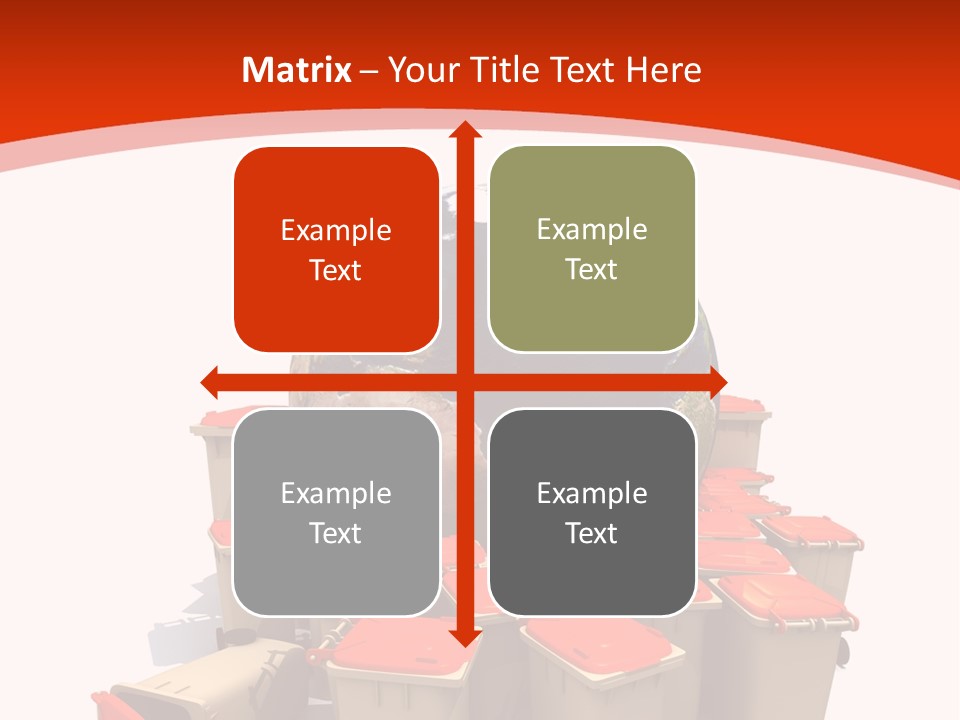 Matrix – Your Title Text Here

Example Text

Example Text

Example Text

Example Text